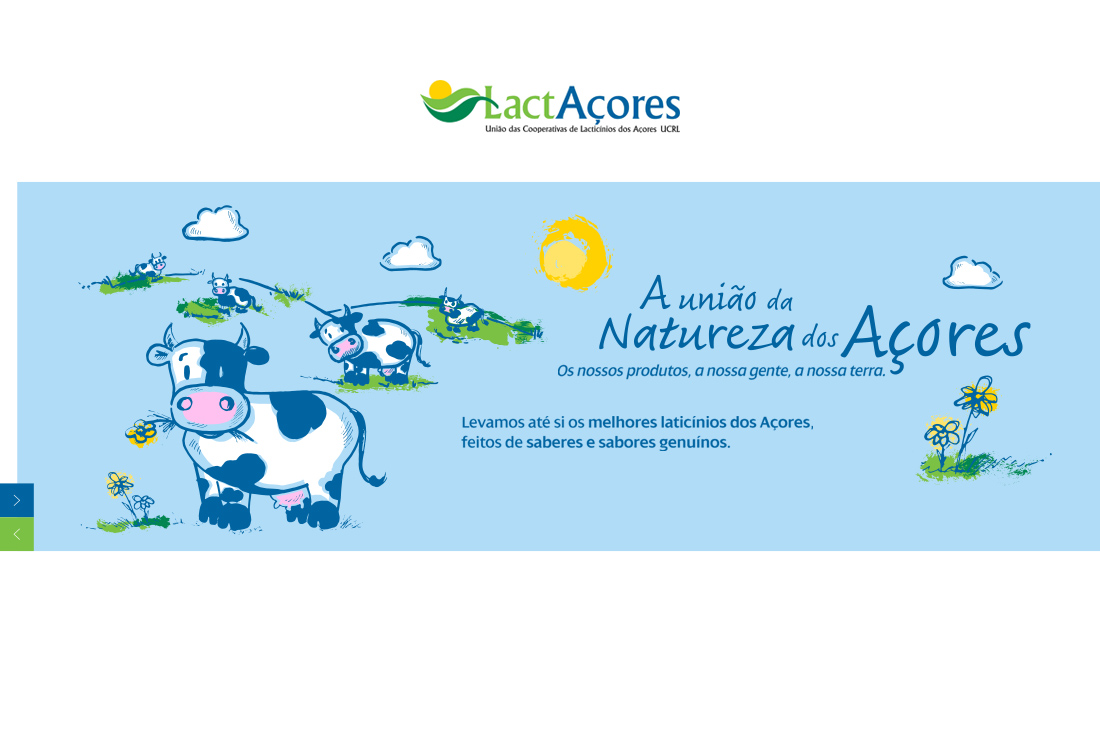 LactAçores
União das Cooperativas de Lacticínios dos Açores UCRL

A união da Natureza dos Açores
Os nossos produtos, a nossa gente, a nossa terra.

Levamos até si os melhores laticínios dos Açores, feitos de saberes e sabores genuínos.